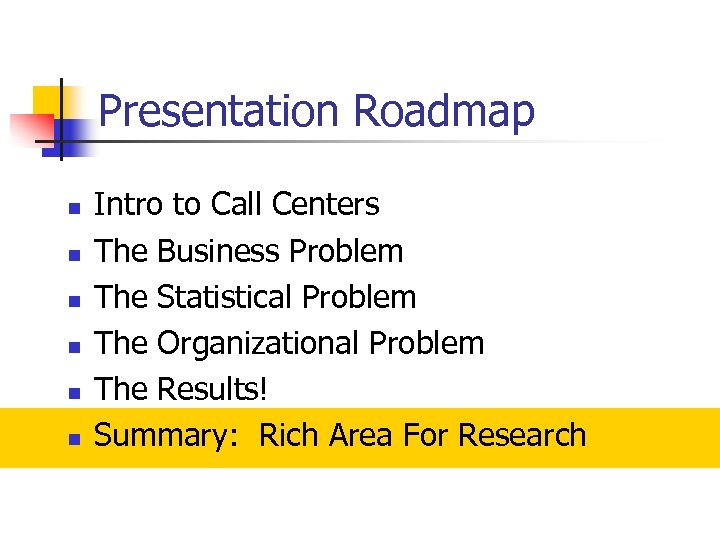 Presentation Roadmap

- Intro to Call Centers
- The Business Problem
- The Statistical Problem
- The Organizational Problem
- The Results!
- Summary:  Rich Area For Research